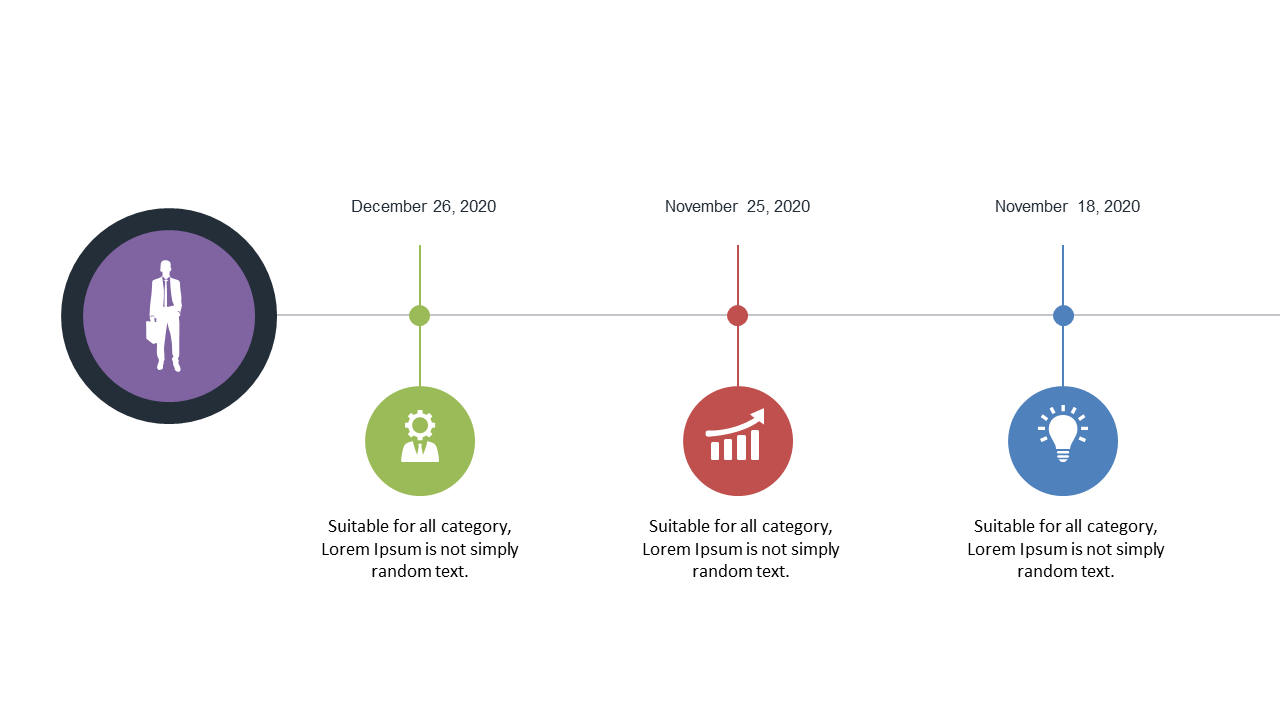 December 26, 2020

Suitable for all category, Lorem Ipsum is not simply random text.

November 25, 2020

Suitable for all category, Lorem Ipsum is not simply random text.

November 18, 2020

Suitable for all category, Lorem Ipsum is not simply random text.